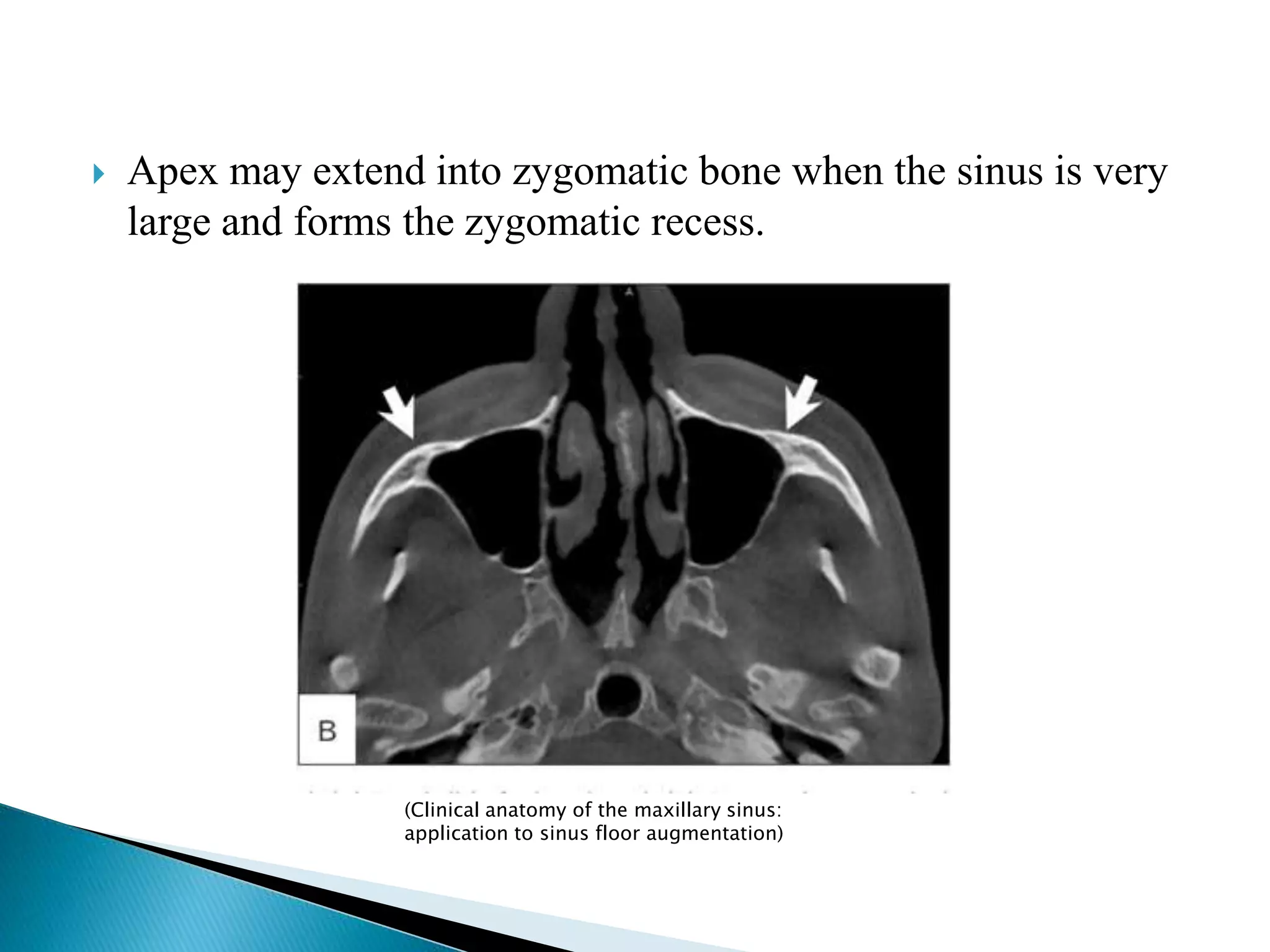 Apex may extend into zygomatic bone when the sinus is very large and forms the zygomatic recess.

B

(Clinical anatomy of the maxillary sinus: application to sinus floor augmentation)